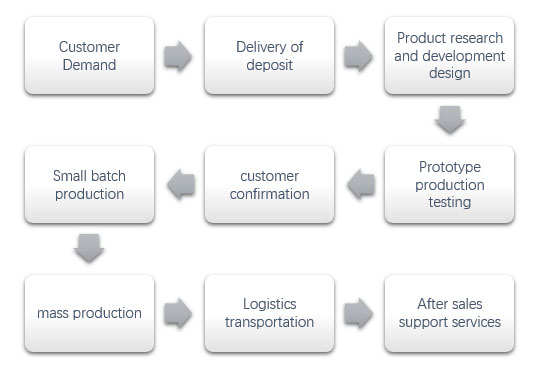 Customer Demand

Delivery of deposit

Product research and development design

Prototype production testing

customer confirmation

Small batch production

mass production

Logistics transportation

After sales support services